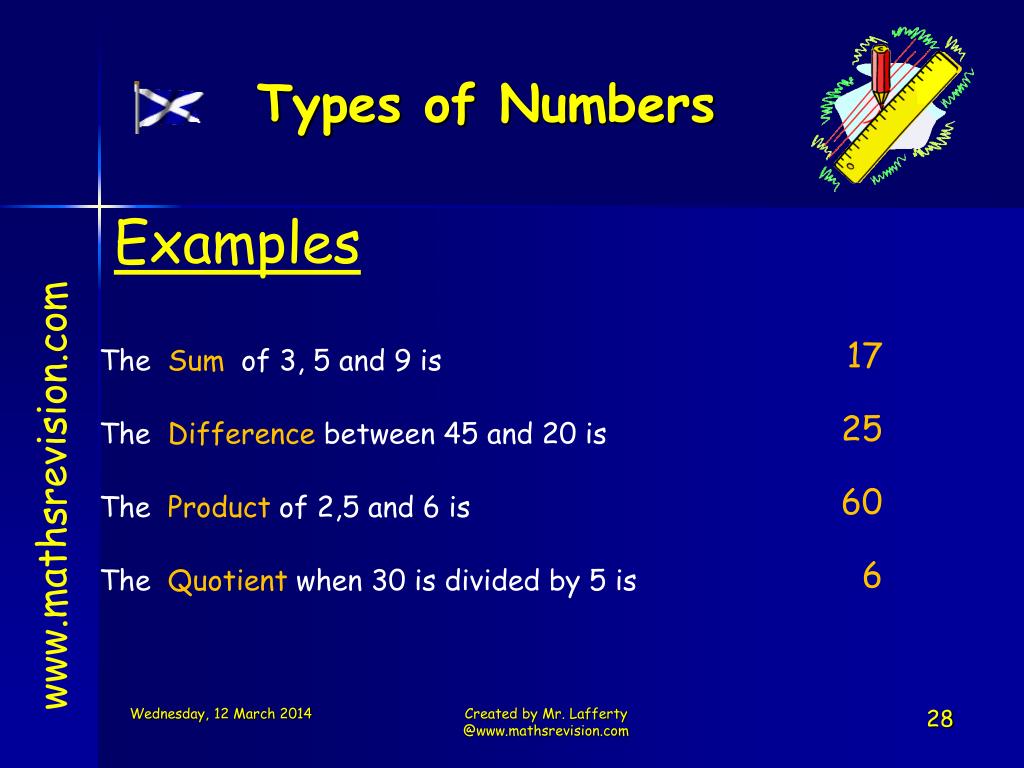 Types of Numbers

Examples

www.mathsrevision.com

The Sum of 3, 5 and 9 is 17

The Difference between 45 and 20 is 25

The Product of 2,5 and 6 is 60

The Quotient when 30 is divided by 5 is 6

Wednesday, 12 March 2014

Created by Mr. Lafferty @www.mathsrevision.com

28